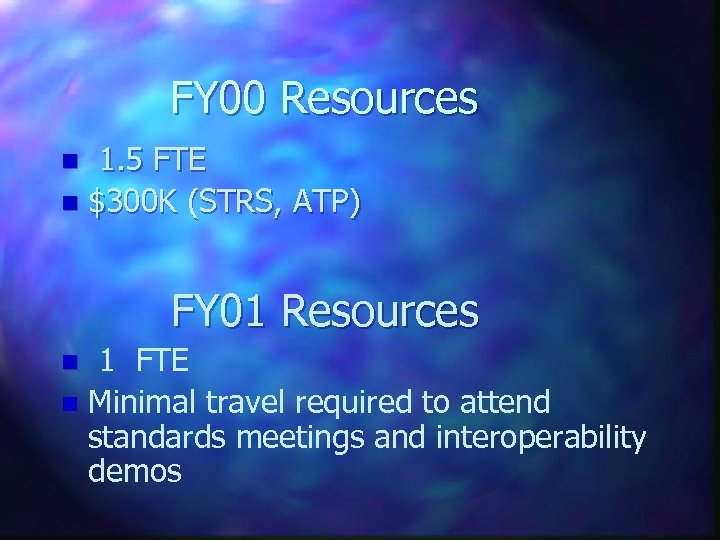 FY00 Resources

- 1.5 FTE
- \$300K (STRS, ATP)

FY01 Resources

- 1 FTE
- Minimal travel required to attend standards meetings and interoperability demos